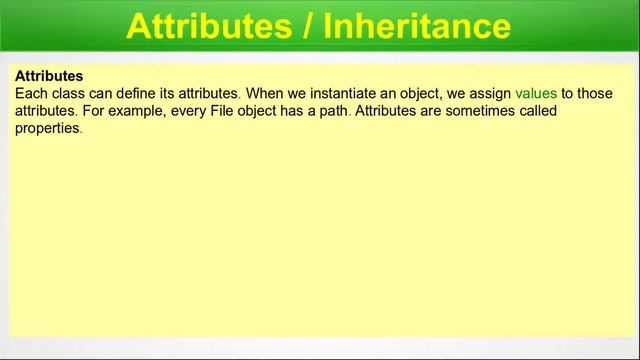 Attributes / Inheritance

Attributes
Each class can define its attributes. When we instantiate an object, we assign values to those attributes. For example, every File object has a path. Attributes are sometimes called properties.